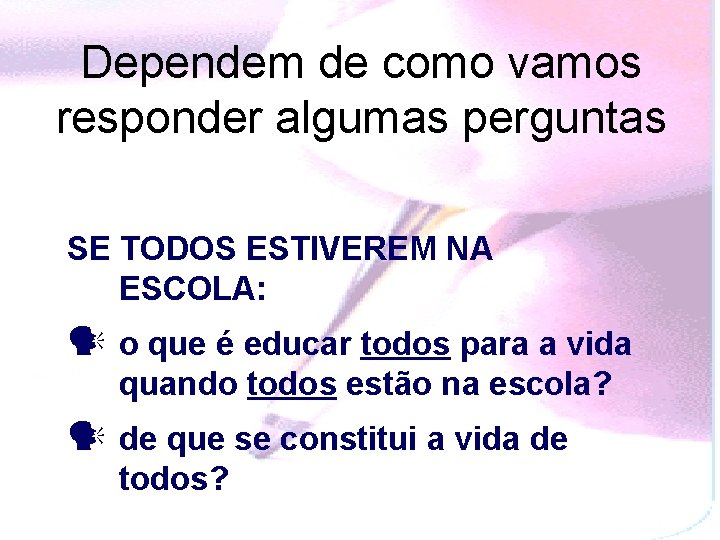 Dependem de como vamos responder algumas perguntas

SE TODOS ESTIVEREM NA ESCOLA:

o que é educar todos para a vida quando todos estão na escola?

de que se constitui a vida de todos?